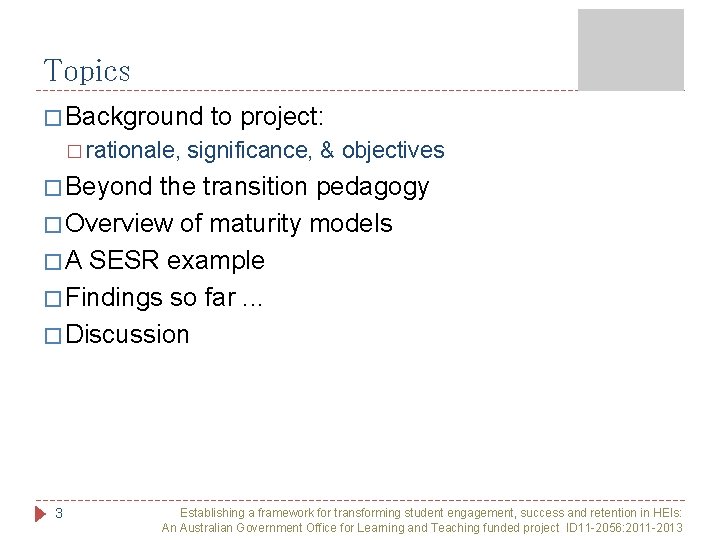 Topics

□ Background to project:
□ rationale, significance, & objectives
□ Beyond the transition pedagogy
□ Overview of maturity models
□ A SESR example
□ Findings so far …
□ Discussion

3

Establishing a framework for transforming student engagement, success and retention in HEIs: An Australian Government Office for Learning and Teaching funded project ID11-2056:2011-2013